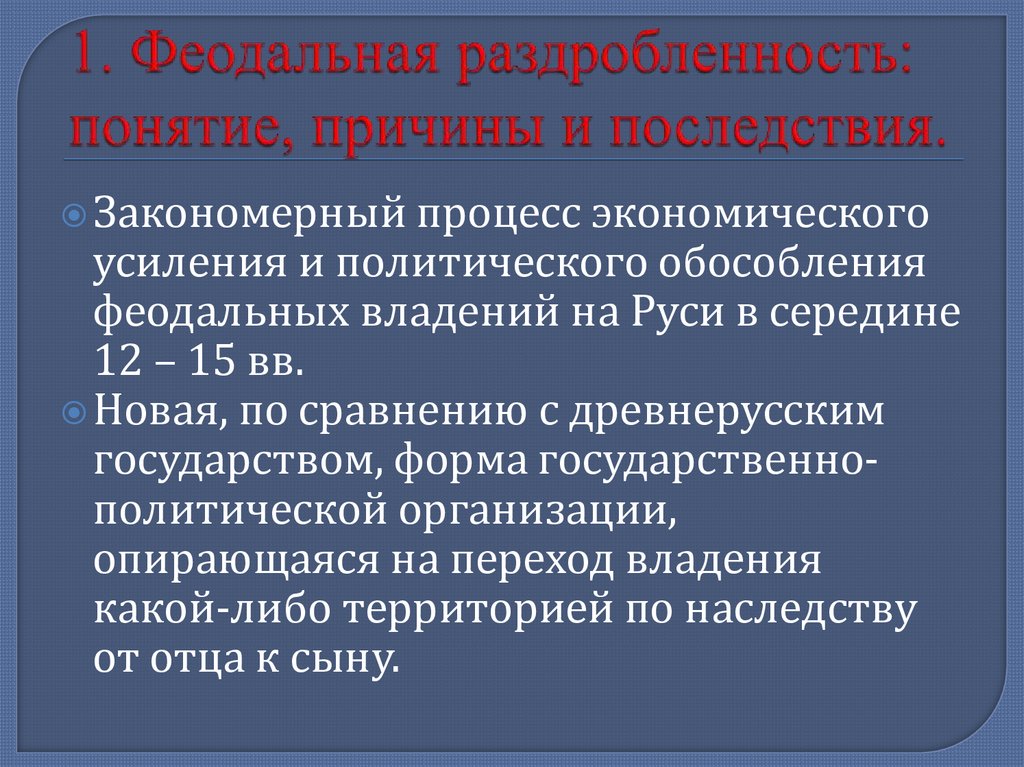 1. Феодальная раздробленность: понятие, причины и последствия.

Закономерный процесс экономического усиления и политического обособления феодальных владений на Руси в середине 12 – 15 вв.

Новая, по сравнению с древнерусским государством, форма государственно-политической организации, опирающаяся на переход владения какой-либо территорией по наследству от отца к сыну.